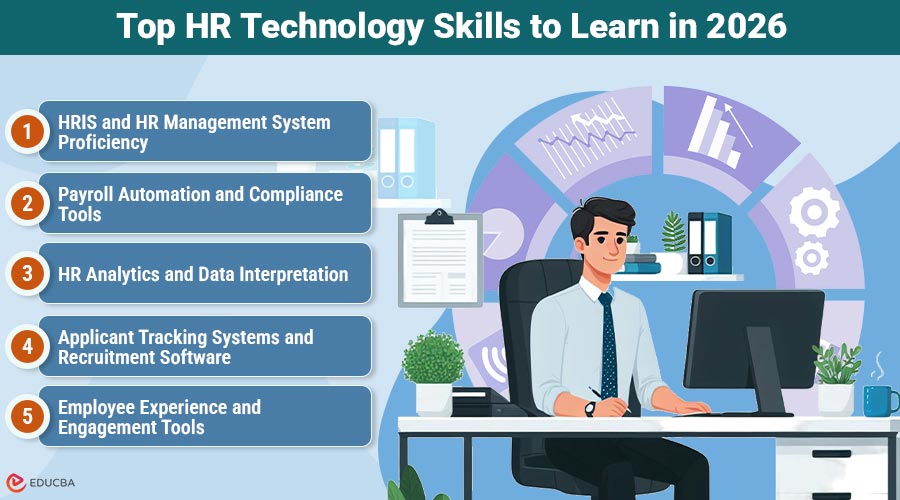 Top HR Technology Skills to Learn in 2026

1 HRIS and HR Management System Proficiency

2 Payroll Automation and Compliance Tools

3 HR Analytics and Data Interpretation

4 Applicant Tracking Systems and Recruitment Software

5 Employee Experience and Engagement Tools

EDUCBA